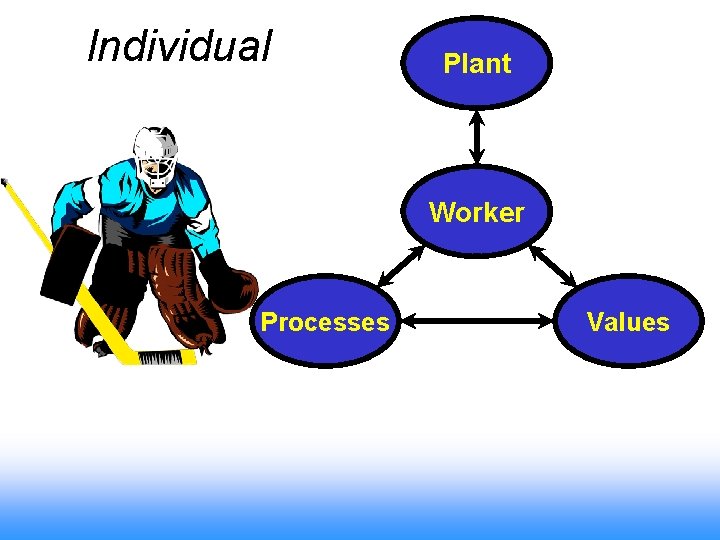 Individual

Plant

Worker

Processes

Values